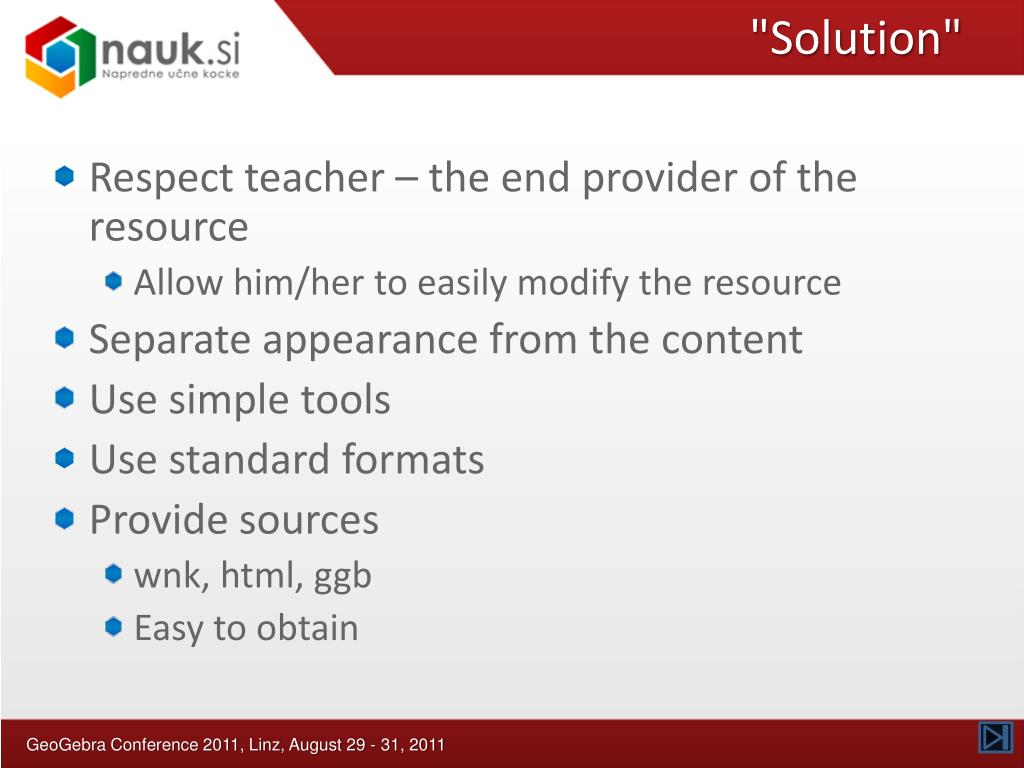 nauk.si
Napredne učne kocke

"Solution"

Respect teacher – the end provider of the resource
Allow him/her to easily modify the resource
Separate appearance from the content
Use simple tools
Use standard formats
Provide sources
wnk, html, ggb
Easy to obtain

GeoGebra Conference 2011, Linz, August 29 - 31, 2011